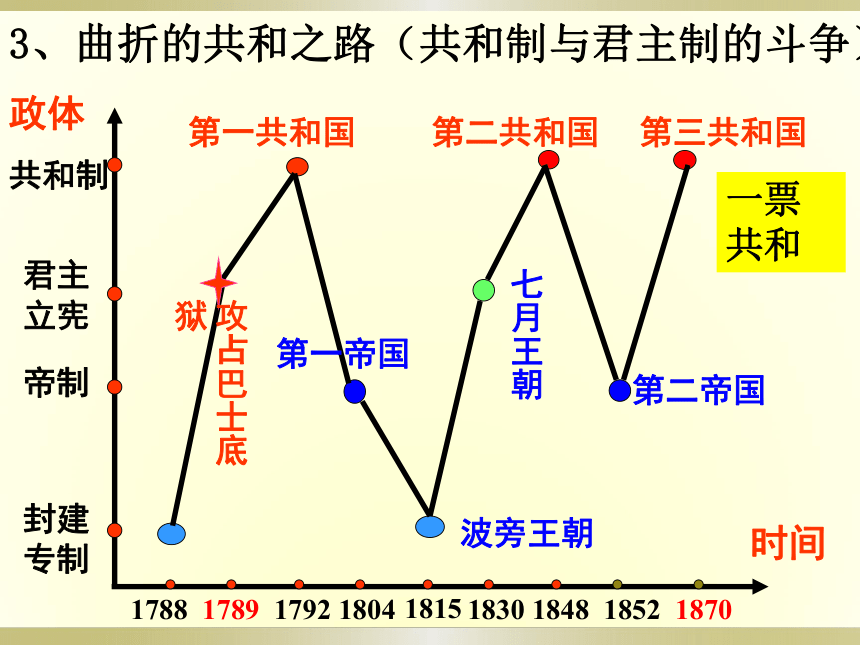 3、曲折的共和之路（共和制与君主制的斗争）

政体

共和制

君主立宪

帝制

封建专制

第一共和国

第二共和国

第三共和国

一票共和

攻占巴士底狱

第一帝国

七月王朝

第二帝国

波旁王朝

时间

1788 1789 1792 1804 1815 1830 1848 1852 1870